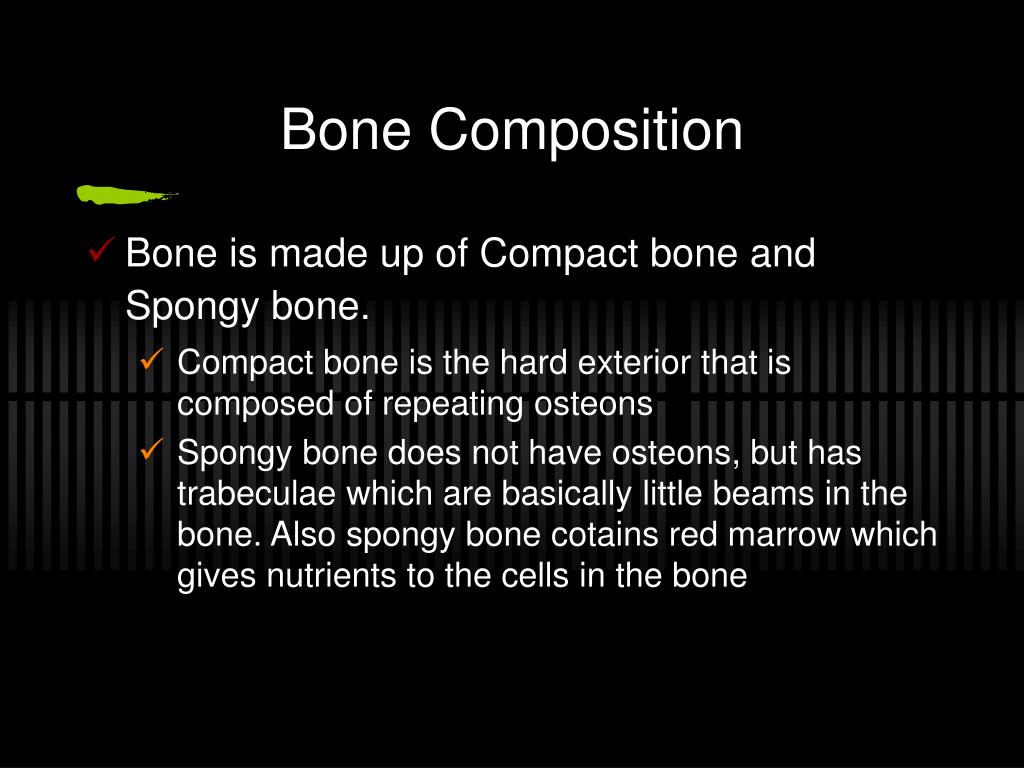 Bone Composition

✓ Bone is made up of Compact bone and Spongy bone.

✓ Compact bone is the hard exterior that is composed of repeating osteons

✓ Spongy bone does not have osteons, but has trabeculae which are basically little beams in the bone. Also spongy bone cotains red marrow which gives nutrients to the cells in the bone